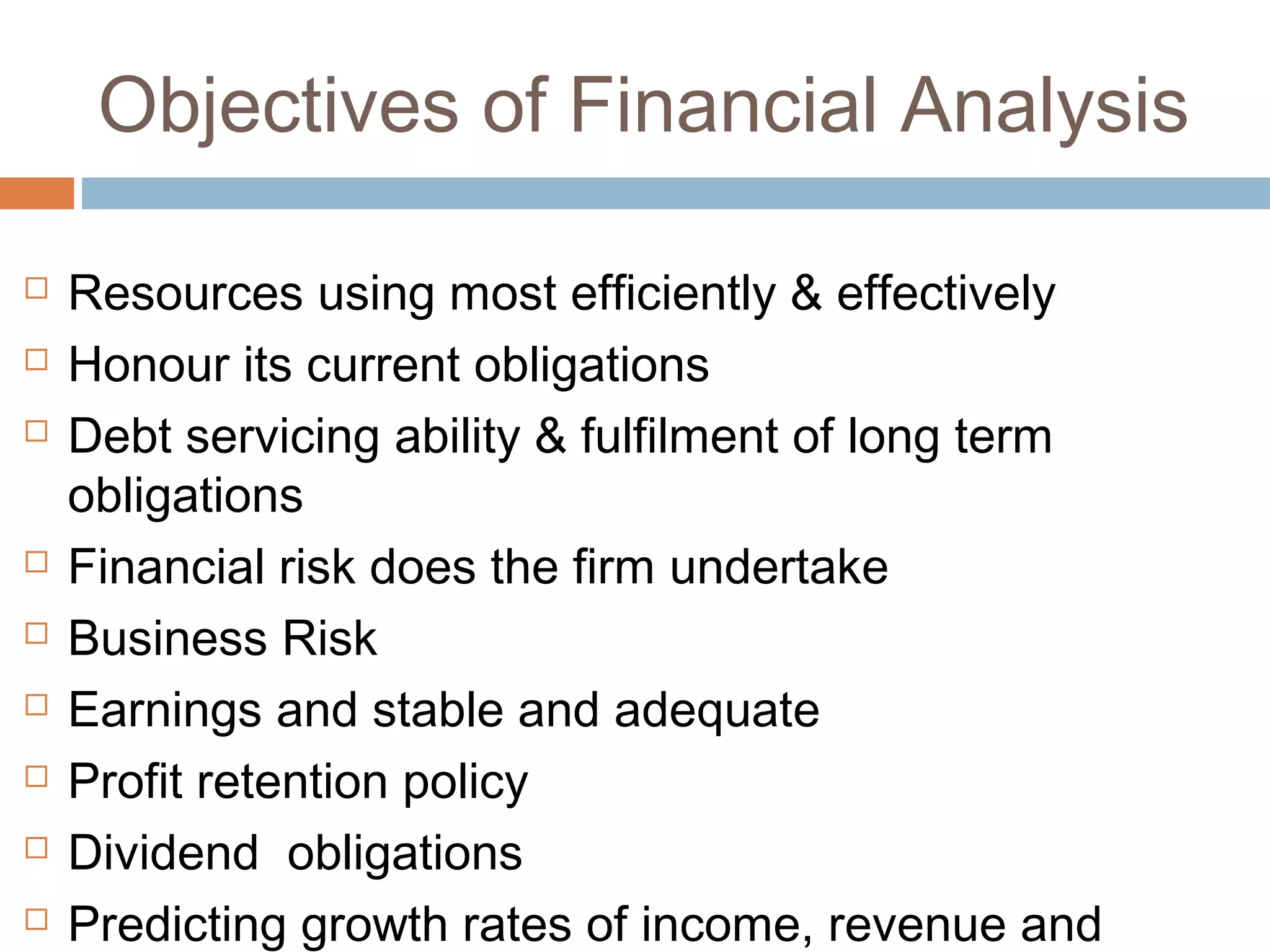 Objectives of Financial Analysis

□ Resources using most efficiently & effectively
□ Honour its current obligations
□ Debt servicing ability & fulfilment of long term obligations
□ Financial risk does the firm undertake
□ Business Risk
□ Earnings and stable and adequate
□ Profit retention policy
□ Dividend obligations
□ Predicting growth rates of income, revenue and